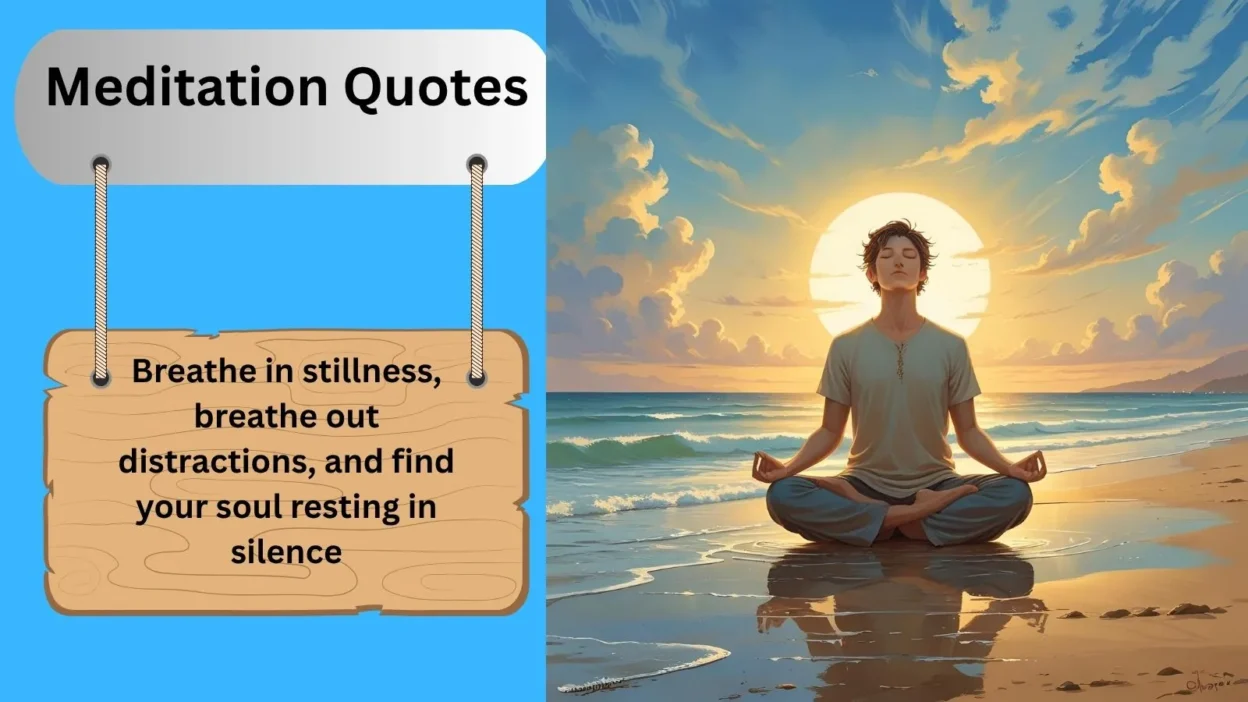 Meditation Quotes

Breathe in stillness, breathe out distractions, and find your soul resting in silence